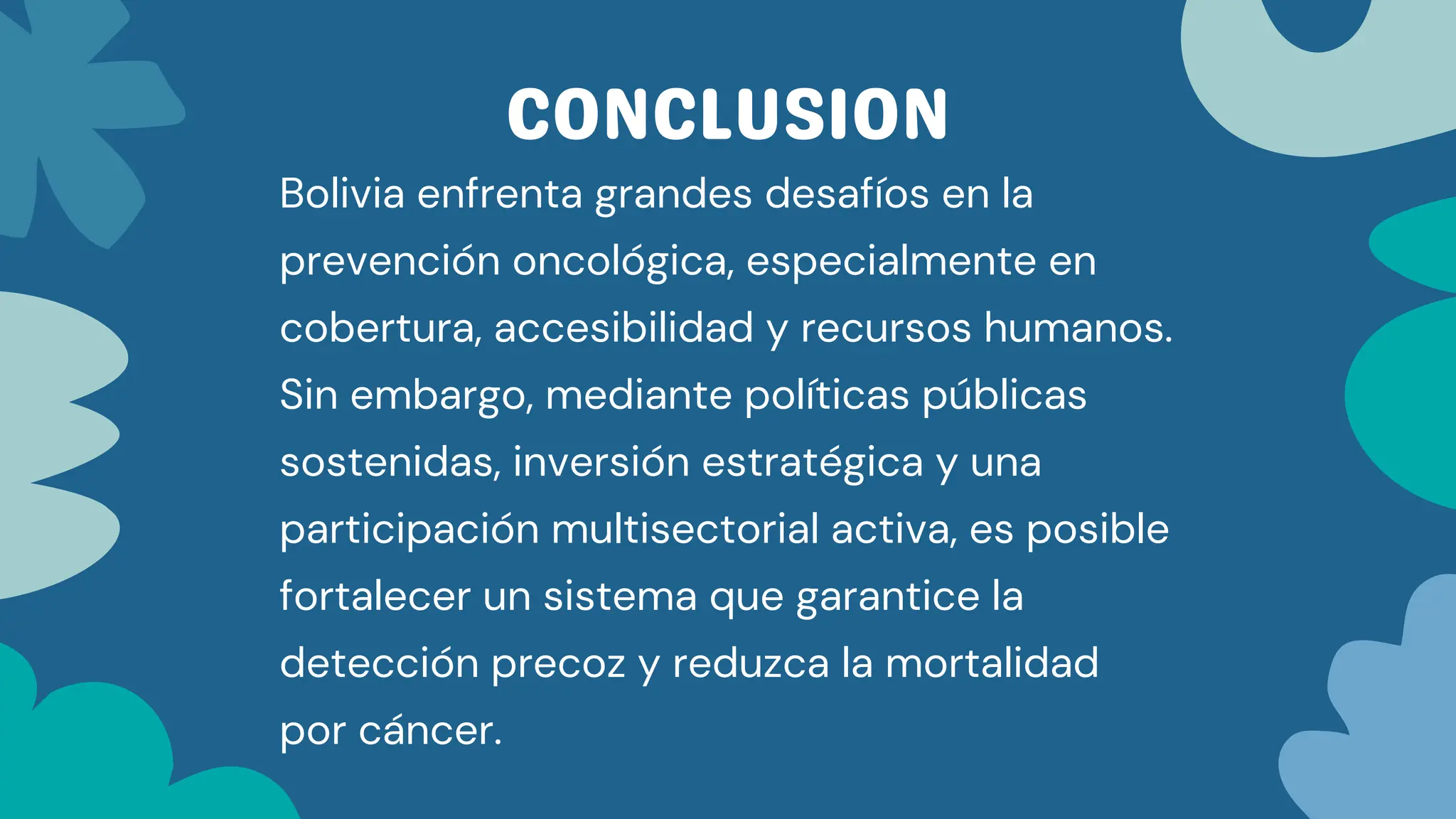 CONCLUSION

Bolivia enfrenta grandes desafíos en la prevención oncológica, especialmente en cobertura, accesibilidad y recursos humanos. Sin embargo, mediante políticas públicas sostenidas, inversión estratégica y una participación multisectorial activa, es posible fortalecer un sistema que garantice la detección precoz y reduzca la mortalidad por cáncer.